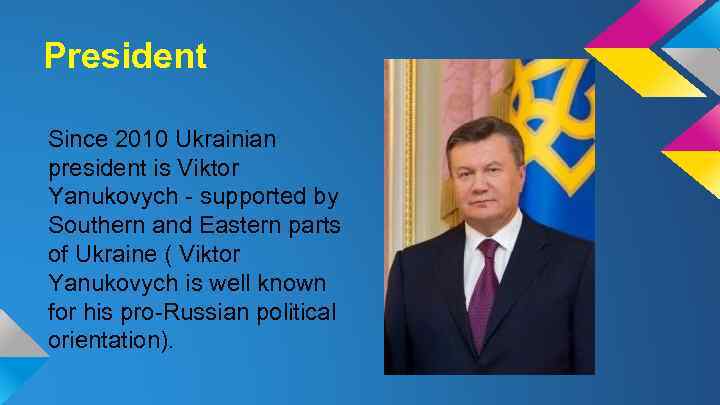 President

Since 2010 Ukrainian president is Viktor Yanukovych - supported by Southern and Eastern parts of Ukraine ( Viktor Yanukovych is well known for his pro-Russian political orientation).